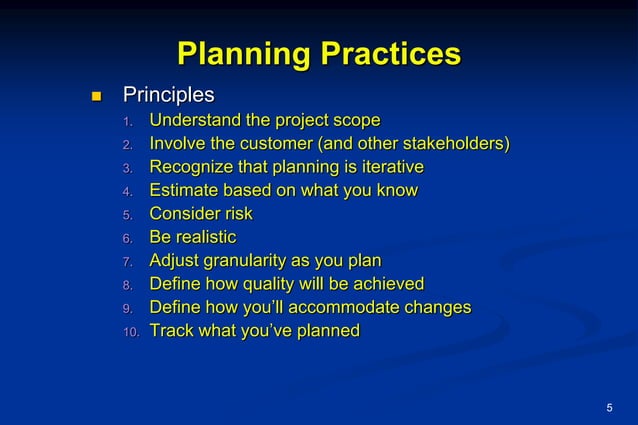 Planning Practices

Principles
1. Understand the project scope
2. Involve the customer (and other stakeholders)
3. Recognize that planning is iterative
4. Estimate based on what you know
5. Consider risk
6. Be realistic
7. Adjust granularity as you plan
8. Define how quality will be achieved
9. Define how you'll accommodate changes
10. Track what you've planned

5